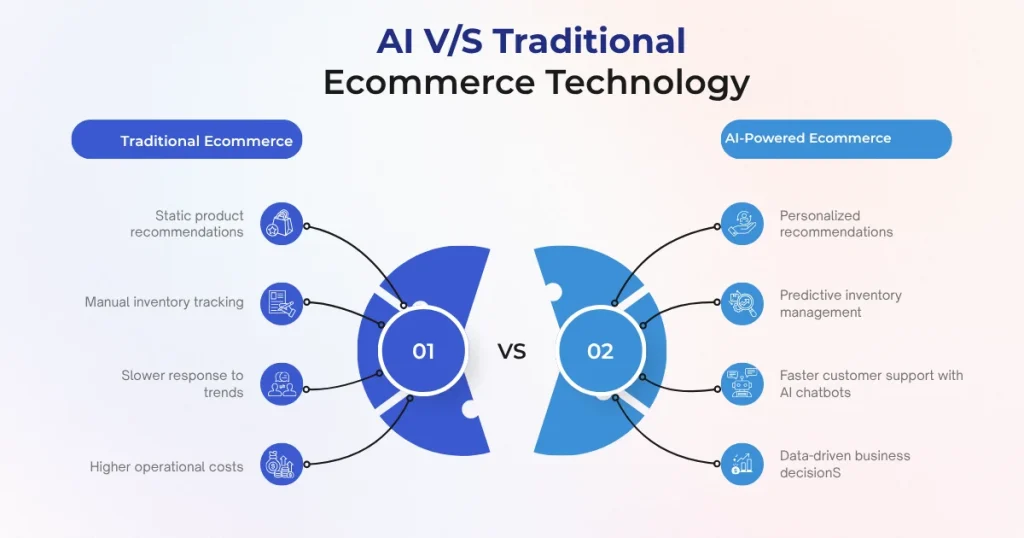 AI V/S Traditional
Ecommerce Technology

Traditional Ecommerce

Static product recommendations

Manual inventory tracking

Slower response to trends

Higher operational costs

01

VS

02

AI-Powered Ecommerce

Personalized recommendations

Predictive inventory management

Faster customer support with AI chatbots

Data-driven business decisionS